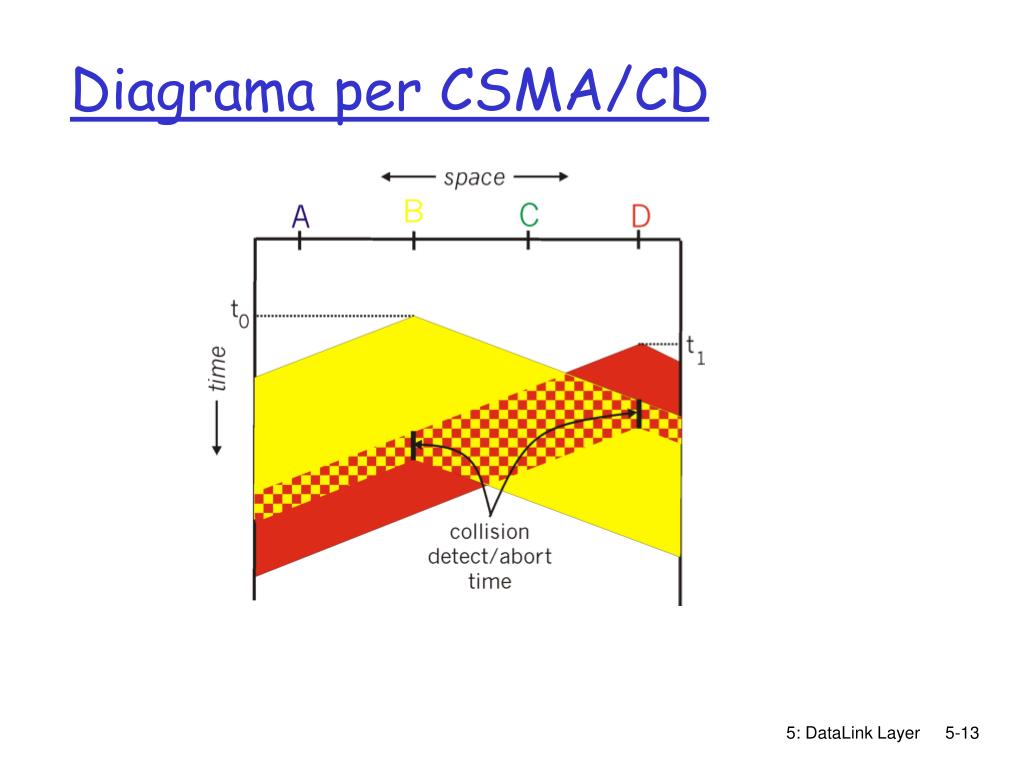 Diagrama per CSMA/CD

space

A B C D

$t_0$

$t_1$

time

collision detect/abort time

5: DataLink Layer 5-13